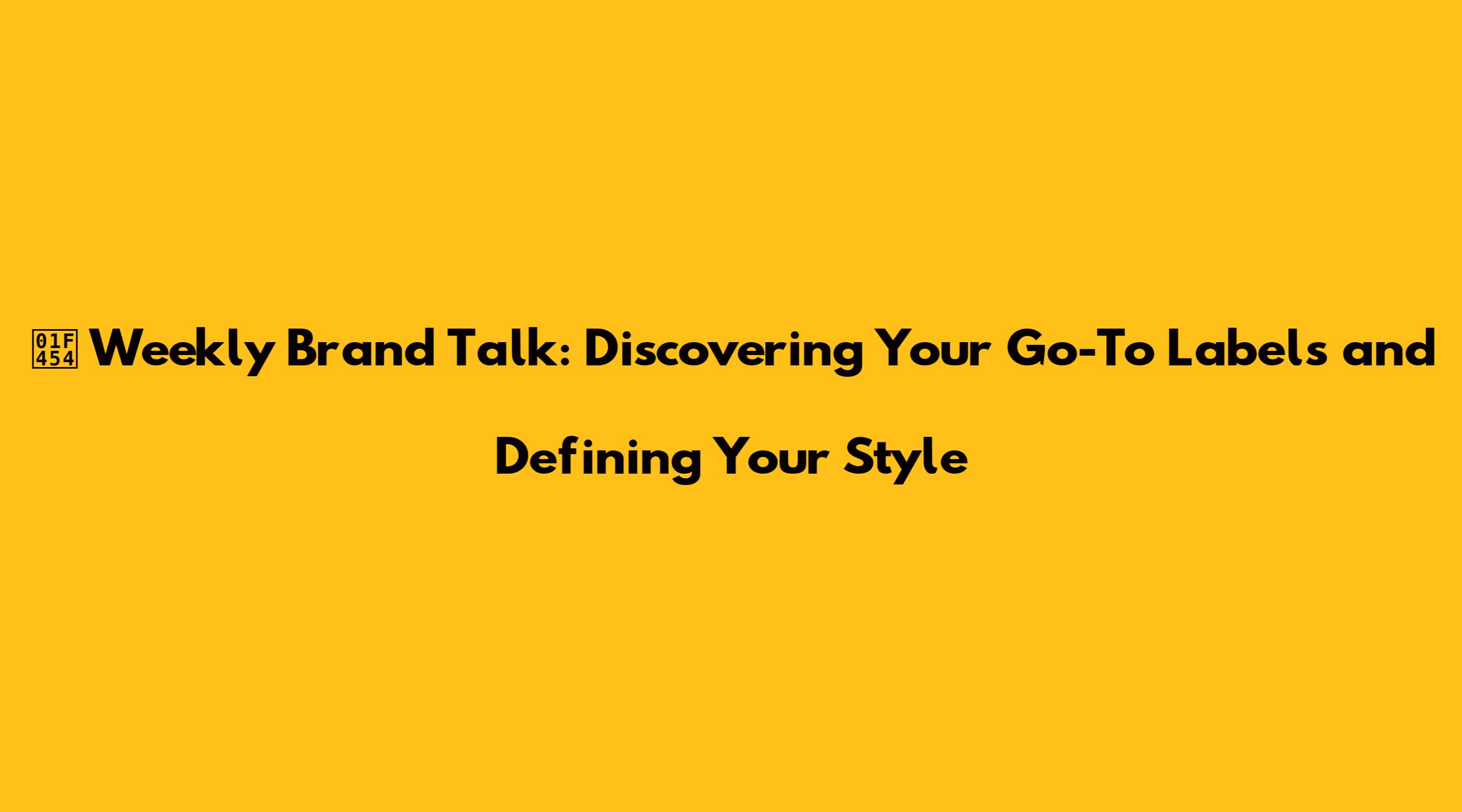 01F454 Weekly Brand Talk: Discovering Your Go-To Labels and Defining Your Style